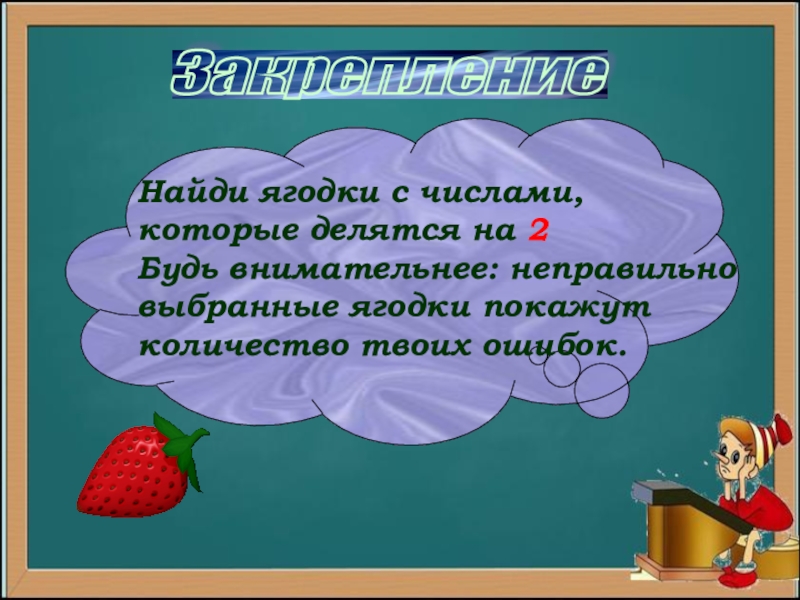 Закрепление

Найди ягодки с числами, которые делятся на 2
Будь внимательнее: неправильно выбранные ягодки покажут количество твоих ошибок.